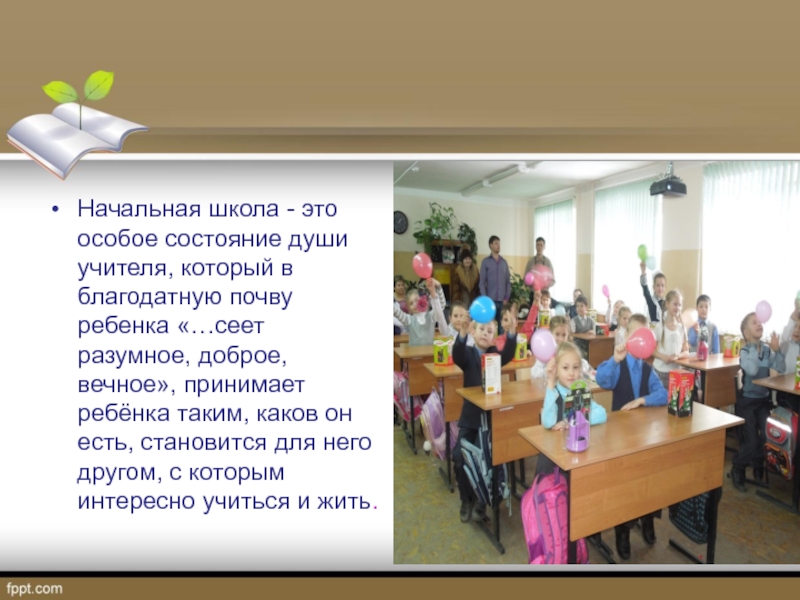 • Начальная школа - это особое состояние души учителя, который в благодатную почву ребенка «…сеет разумное, доброе, вечное», принимает ребёнка таким, каков он есть, становится для него другом, с которым интересно учиться и жить.

fppt.com